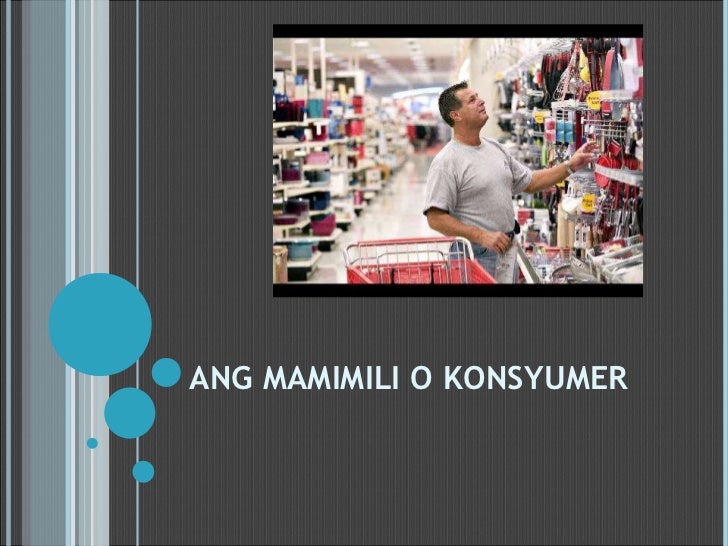 ANG MAMIMILI O KONSYUMER